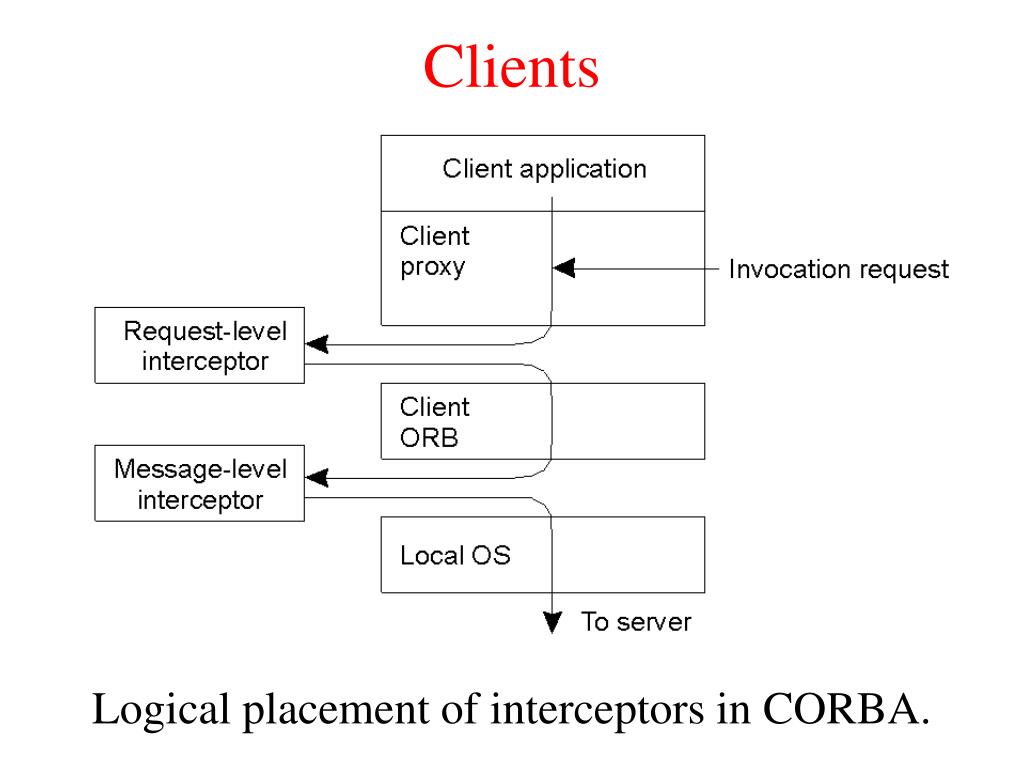 Clients

Client application

Client proxy

Invocation request

Request-level interceptor

Client ORB

Message-level interceptor

Local OS

To server

Logical placement of interceptors in CORBA.